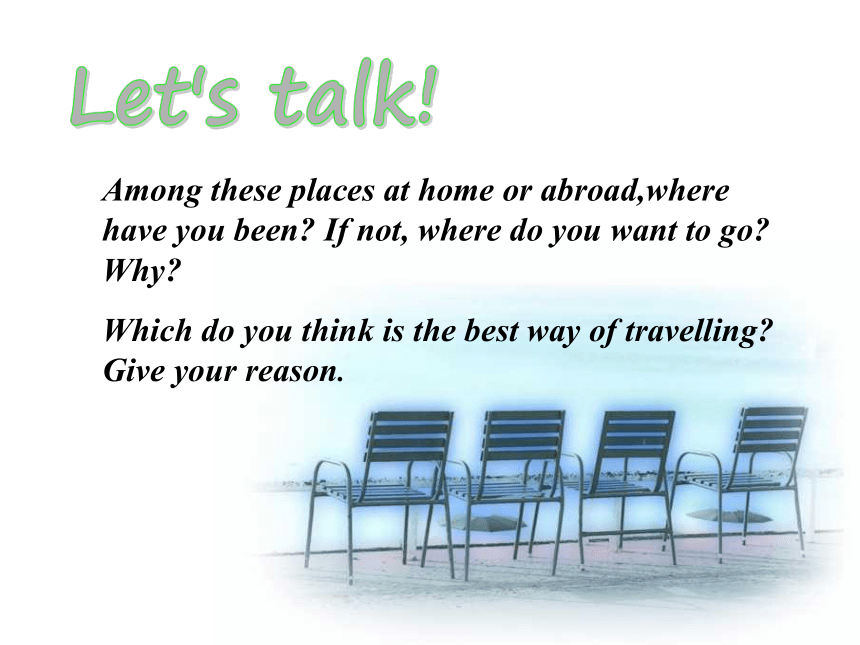 Let's talk!

Among these places at home or abroad,where have you been? If not, where do you want to go? Why?

Which do you think is the best way of travelling? Give your reason.